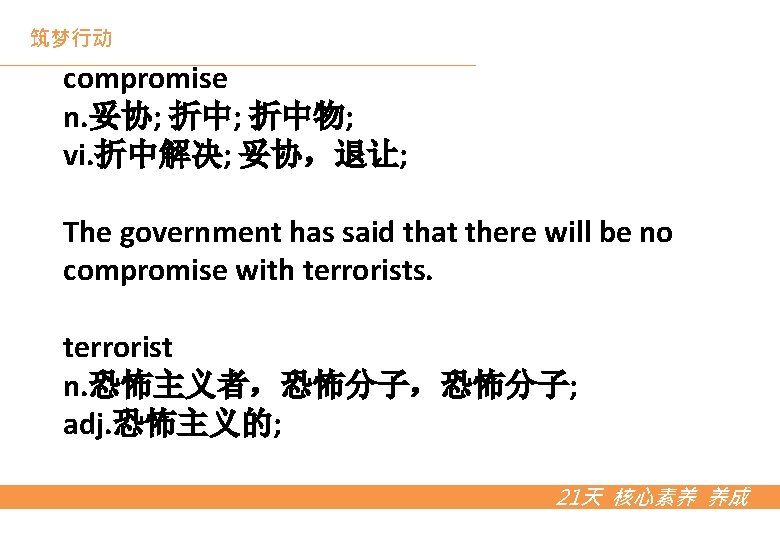 筑梦行动

compromise
n.妥协; 折中; 折中物;
vi.折中解决; 妥协，退让;

The government has said that there will be no compromise with terrorists.

terrorist
n.恐怖主义者，恐怖分子，恐怖分子;
adj.恐怖主义的;

21天 核心素养 养成